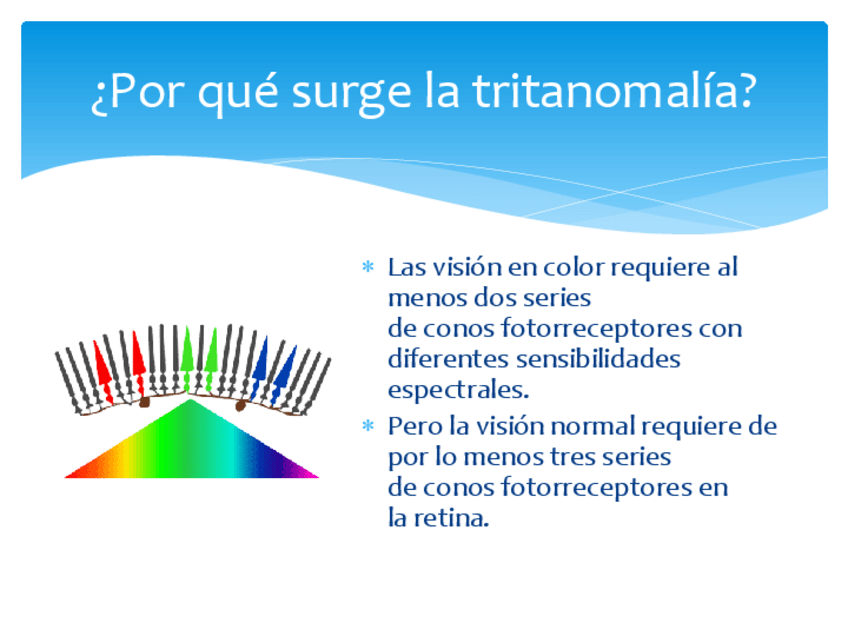 ¿Por qué surge la tritanomalía?

* Las visión en color requiere al menos dos series de conos fotorreceptores con diferentes sensibilidades espectrales.
* Pero la visión normal requiere de por lo menos tres series de conos fotorreceptores en la retina.